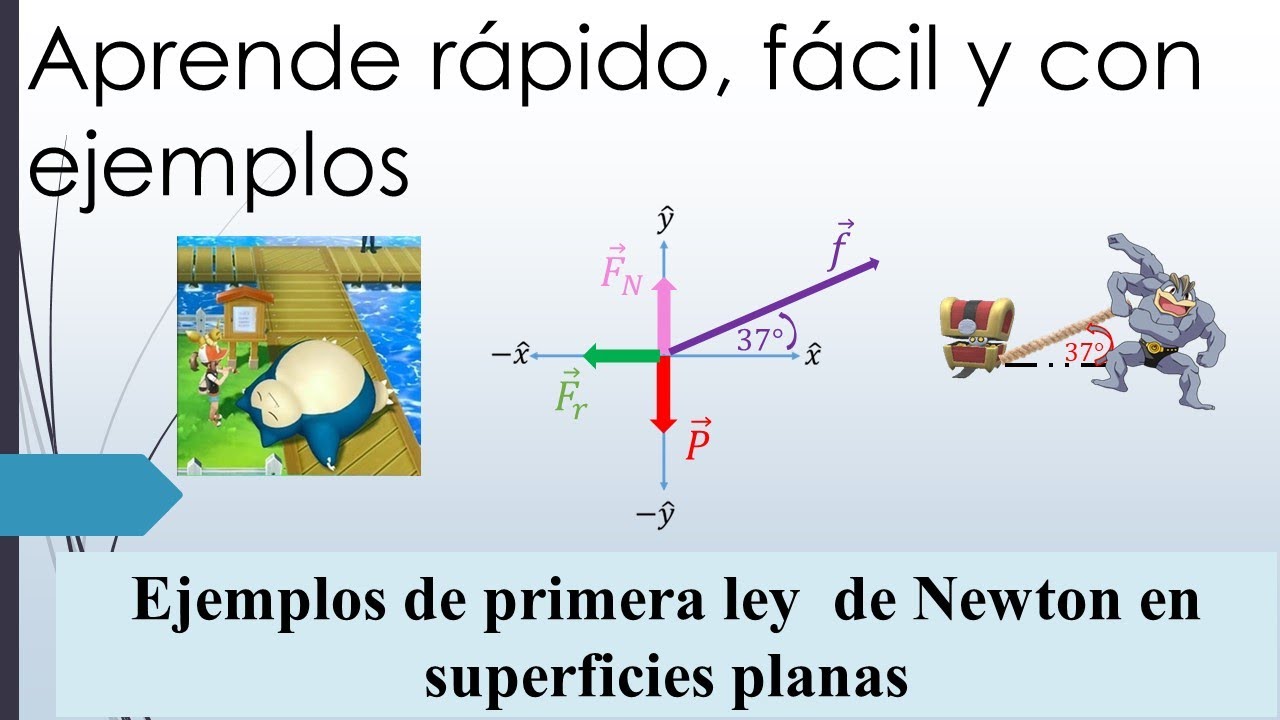 Aprende rápido, fácil y con ejemplos

$\hat{y}$
$\vec{F}_N$
$\vec{f}$
$37°$
$-\hat{x}$
$\hat{x}$
$\vec{F}_r$
$\vec{P}$
$-\hat{y}$

$37°$

Ejemplos de primera ley de Newton en superficies planas